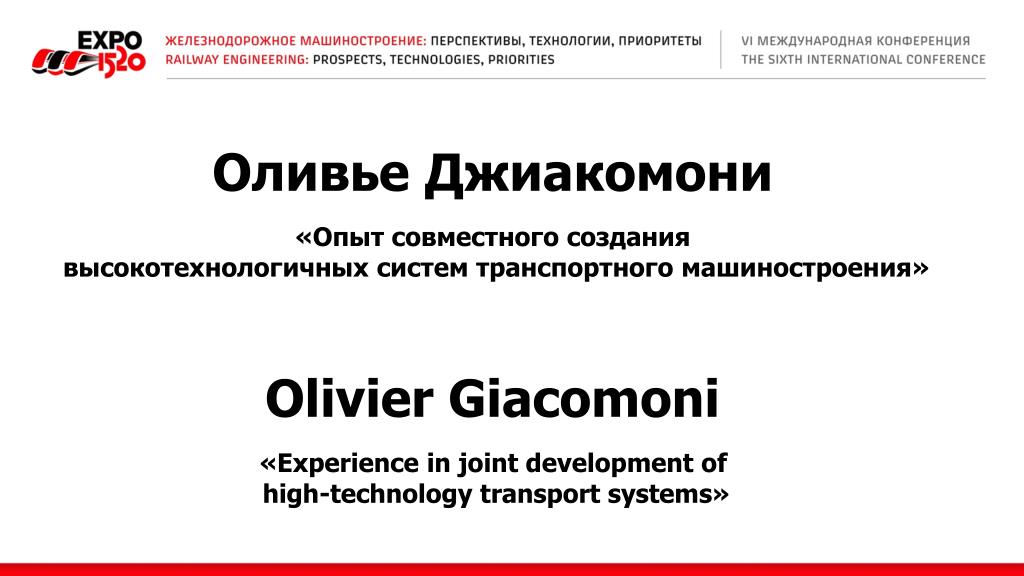 EXPO 1520

ЖЕЛЕЗНОДОРОЖНОЕ МАШИНОСТРОЕНИЕ: ПЕРСПЕКТИВЫ, ТЕХНОЛОГИИ, ПРИОРИТЕТЫ
RAILWAY ENGINEERING: PROSPECTS, TECHNOLOGIES, PRIORITIES

VI МЕЖДУНАРОДНАЯ КОНФЕРЕНЦИЯ
THE SIXTH INTERNATIONAL CONFERENCE

Оливье Джиакомони

«Опыт совместного создания высокотехнологичных систем транспортного машиностроения»

Olivier Giacomoni

«Experience in joint development of high-technology transport systems»